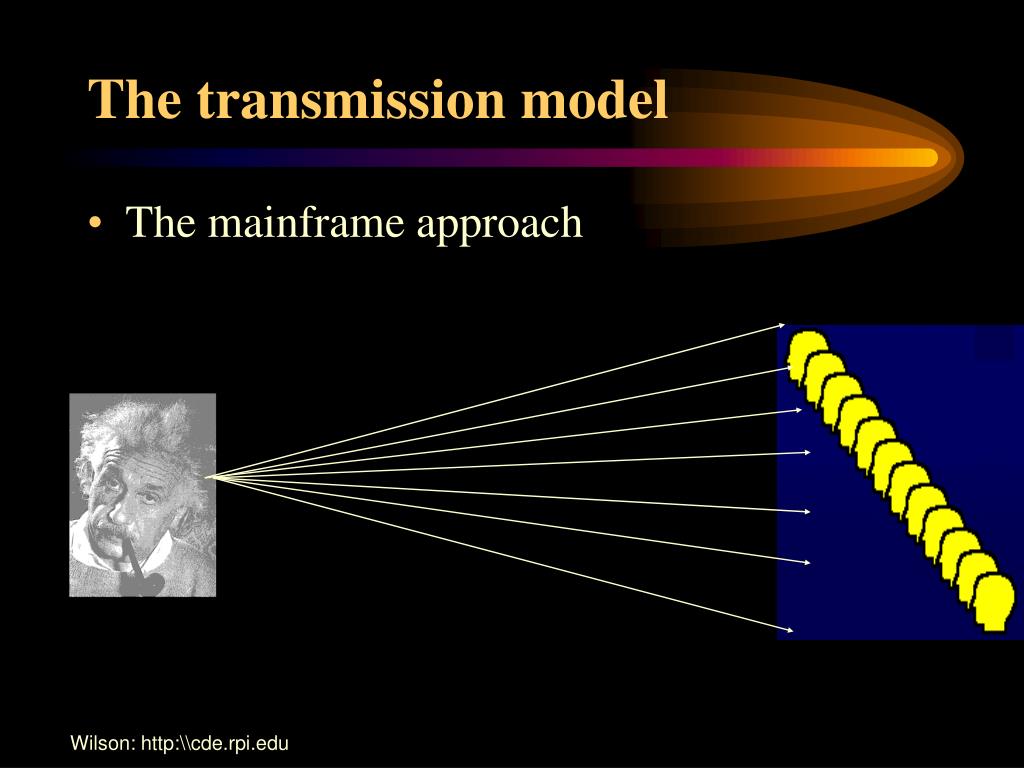 The transmission model

• The mainframe approach

Wilson: http:\\cde.rpi.edu